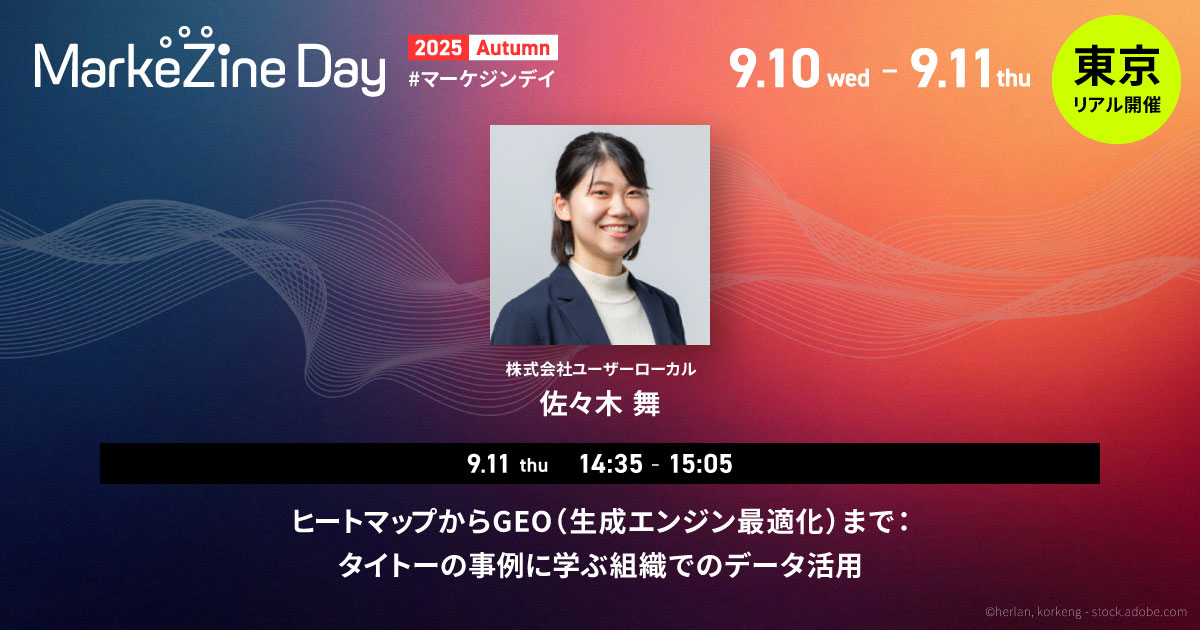 MarkeZine Day

2025 Autumn
#マーケジンデイ

9.10 wed - 9.11 thu

東京
リアル開催

株式会社ユーザーローカル
佐々木 舞

9.11 thu 14:35 - 15:05

ヒートマップからGEO（生成エンジン最適化）まで：
タイトーの事例に学ぶ組織でのデータ活用

©herlan, korkeng - stock.adobe.com